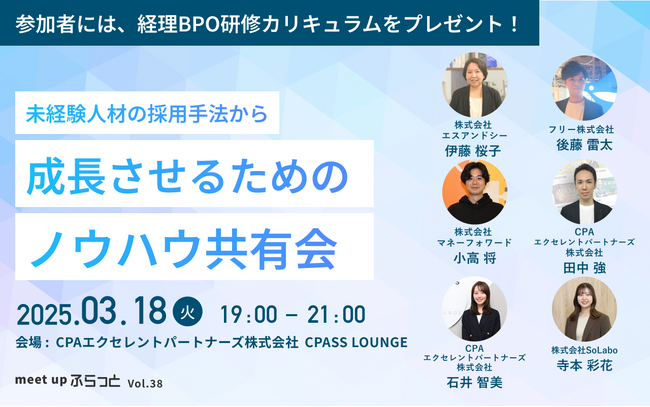 参加者には、経理BPO研修カリキュラムをプレゼント！

未経験人材の採用手法から

成長させるための

ノウハウ共有会

2025.03.18 火 19:00 – 21:00

会場：CPAエクセレントパートナーズ株式会社 CPASS LOUNGE

meet up ふらっと Vol.38

株式会社
エスアンドシー
伊藤 桜子

フリー株式会社
後藤 雷太

株式会社
マネーフォワード
小高 将

CPA
エクセレントパートナーズ
株式会社
田中 強

CPA
エクセレントパートナーズ
株式会社
石井 智美

株式会社SoLabo
寺本 彩花